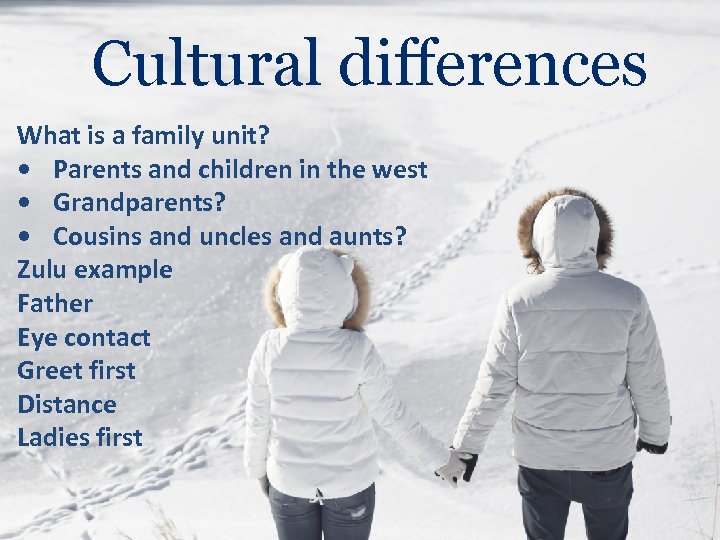 Cultural differences

What is a family unit?
• Parents and children in the west
• Grandparents?
• Cousins and uncles and aunts?
Zulu example
Father
Eye contact
Greet first
Distance
Ladies first